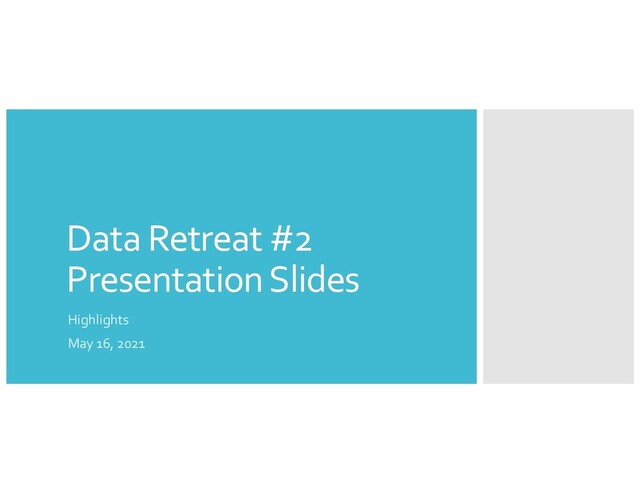 Data Retreat #2 Presentation Slides

Highlights

May 16, 2021